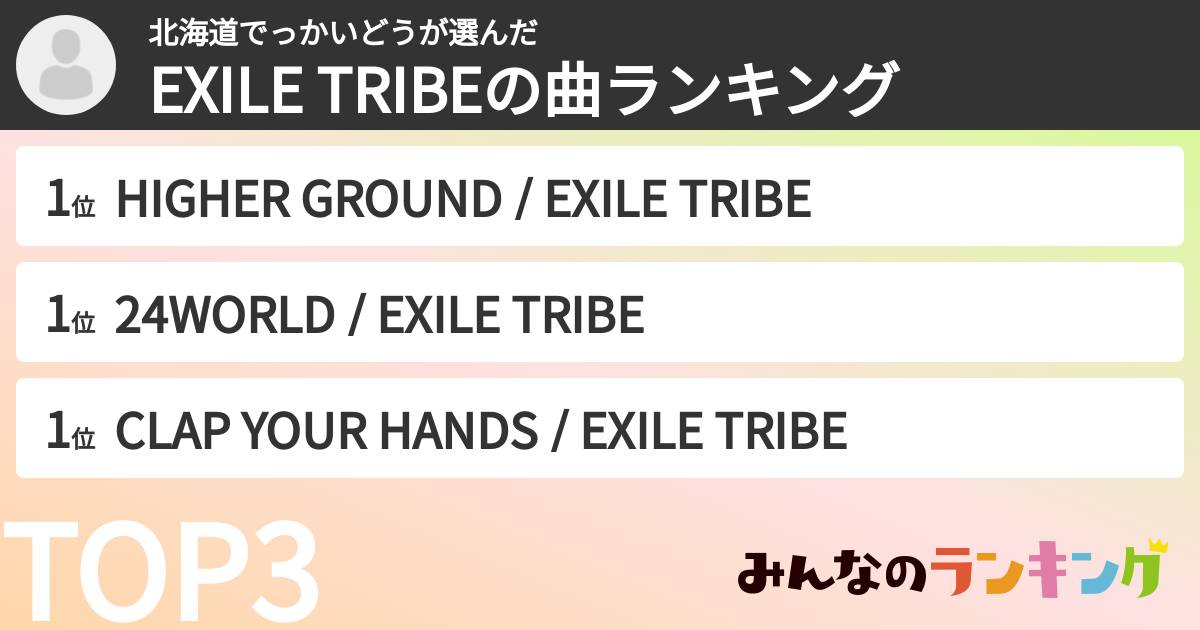 北海道でっかいどうが選んだ
EXILE TRIBEの曲ランキング

1位 HIGHER GROUND / EXILE TRIBE

1位 24WORLD / EXILE TRIBE

1位 CLAP YOUR HANDS / EXILE TRIBE

TOP3

みんなのランキング